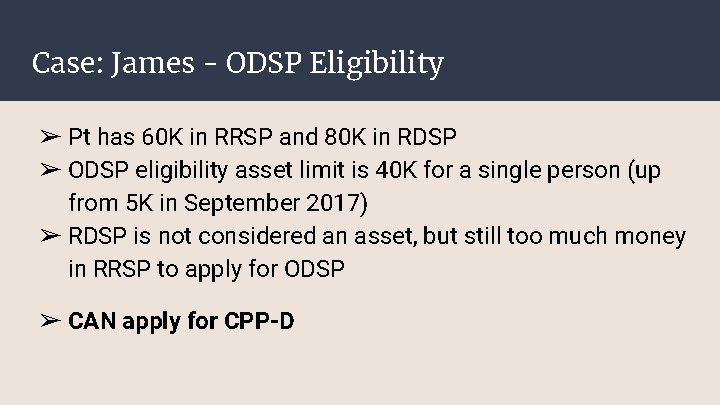 Case: James - ODSP Eligibility

➢ Pt has 60K in RRSP and 80K in RDSP
➢ ODSP eligibility asset limit is 40K for a single person (up from 5K in September 2017)
➢ RDSP is not considered an asset, but still too much money in RRSP to apply for ODSP

➢ CAN apply for CPP-D